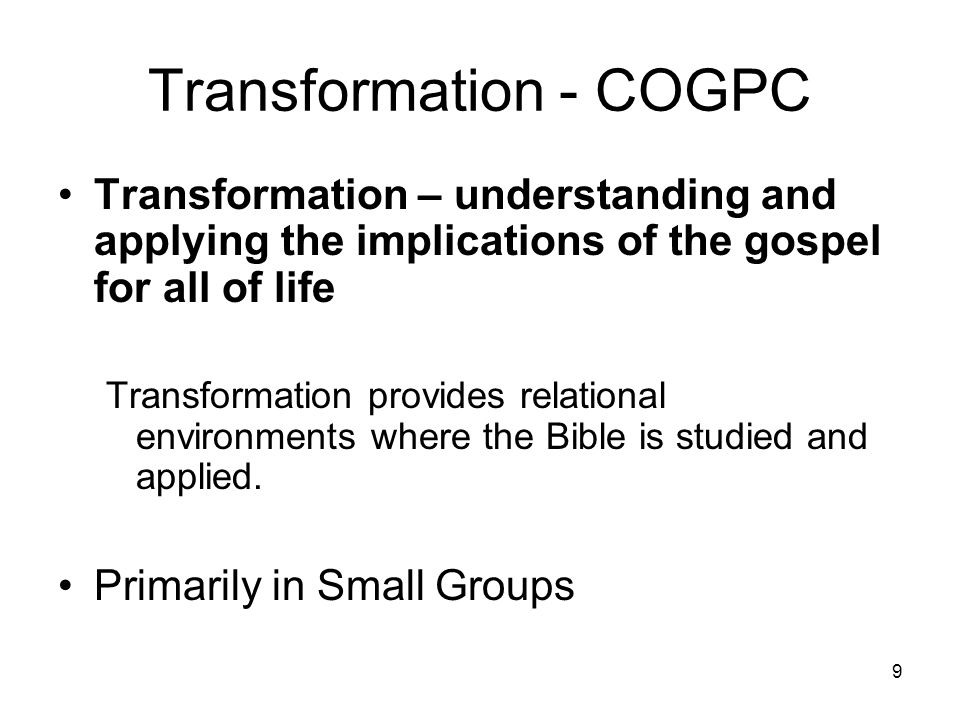 Transformation - COGPC

• Transformation – understanding and applying the implications of the gospel for all of life

Transformation provides relational environments where the Bible is studied and applied.

• Primarily in Small Groups

9